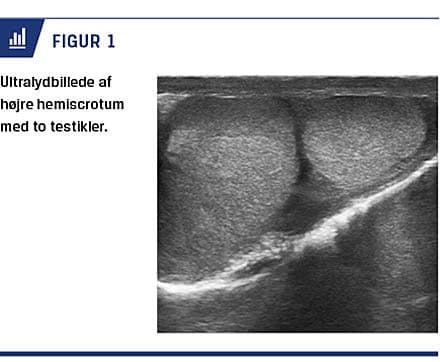 FIGUR 1

Ultralydbillede af højre hemiscrotum med to testikler.